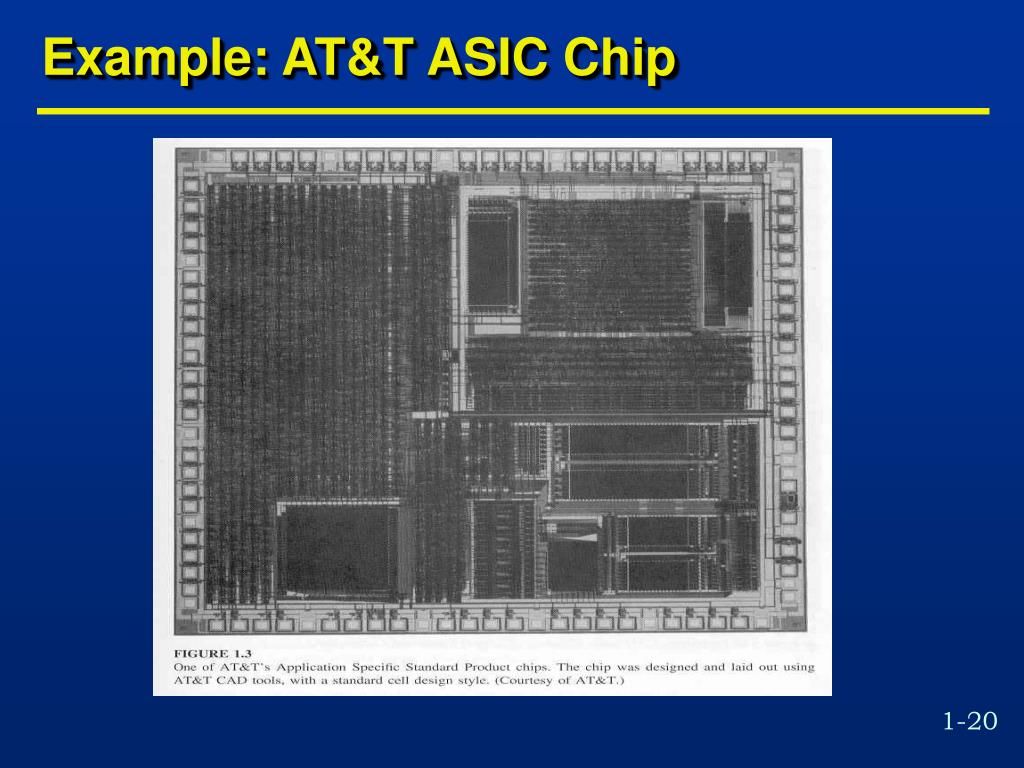 Example: AT&T ASIC Chip

FIGURE 1.3
One of AT&T's Application Specific Standard Product chips. The chip was designed and laid out using AT&T CAD tools, with a standard cell design style. (Courtesy of AT&T.)

1-20